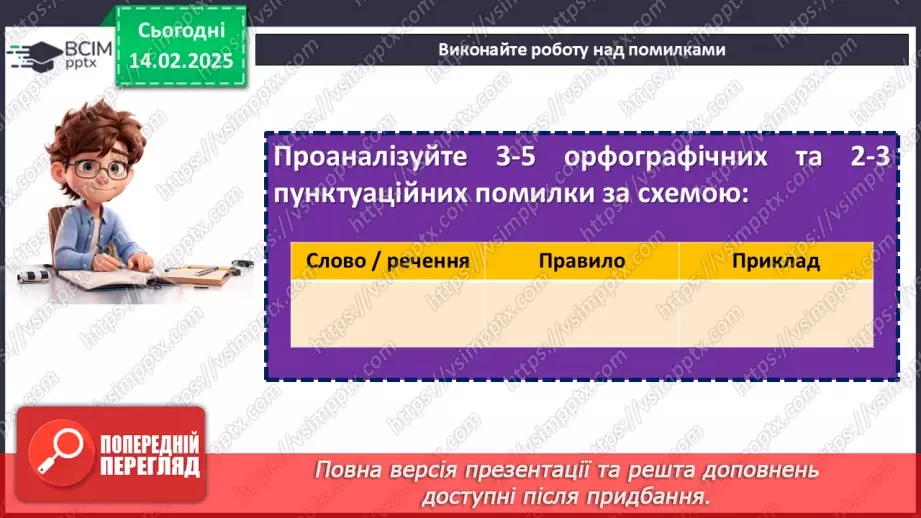 ВСІМ pptx

Сьогодні 14.02.2025

Виконайте роботу над помилками

Проаналізуйте 3-5 орфографічних та 2-3 пунктуаційних помилки за схемою:

| Слово / речення | Правило | Приклад |
|---|---|---|
| | | |

https://vsimpptx.com

ПОПЕРЕДНІЙ ПЕРЕГЛЯД

Повна версія презентації та решта доповнень доступні після придбання.